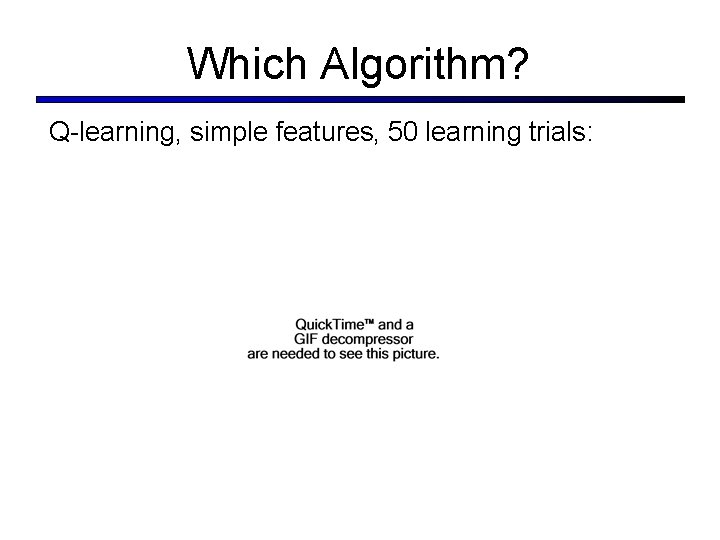 Which Algorithm?

Q-learning, simple features, 50 learning trials:

QuickTime™ and a
GIF decompressor
are needed to see this picture.